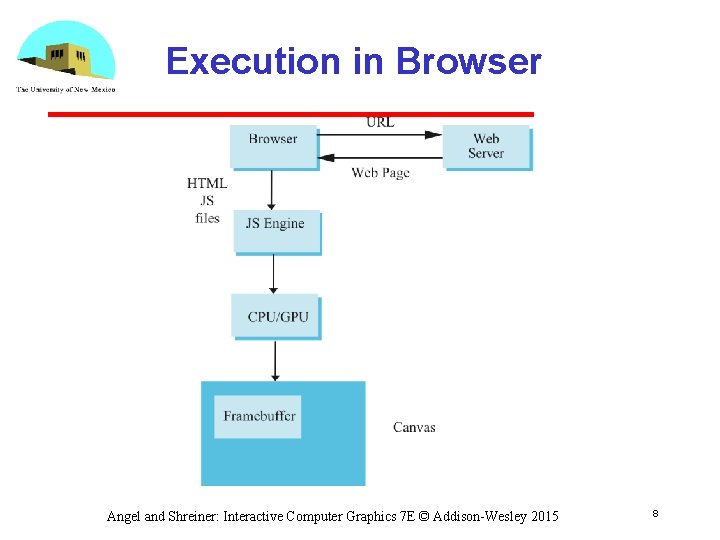 The University of New Mexico

Execution in Browser

Browser

URL

Web Server

Web Page

HTML JS files

JS Engine

CPU/GPU

Framebuffer

Canvas

Angel and Shreiner: Interactive Computer Graphics 7E © Addison-Wesley 2015

8